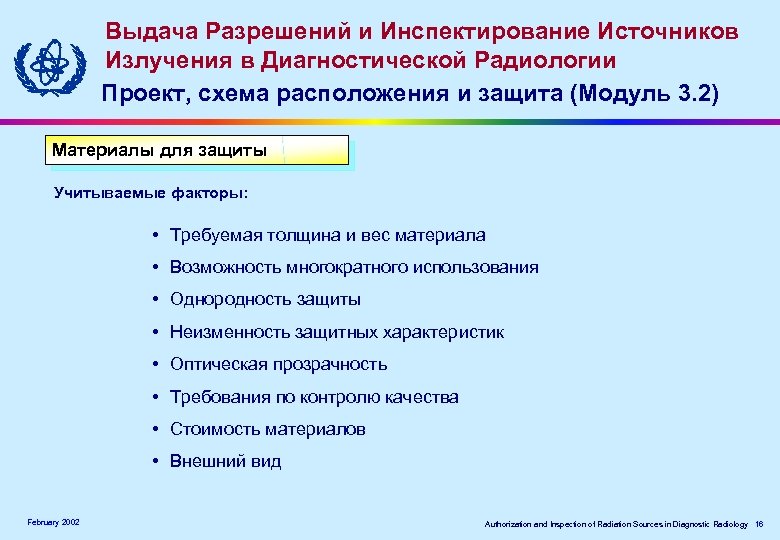 Выдача Разрешений и Инспектирование Источников Излучения в Диагностической Радиологии

Проект, схема расположения и защита (Модуль 3.2)

Материалы для защиты

Учитываемые факторы:

• Требуемая толщина и вес материала
• Возможность многократного использования
• Однородность защиты
• Неизменность защитных характеристик
• Оптическая прозрачность
• Требования по контролю качества
• Стоимость материалов
• Внешний вид

February 2002

Authorization and Inspection of Radiation Sources in Diagnostic Radiology 16